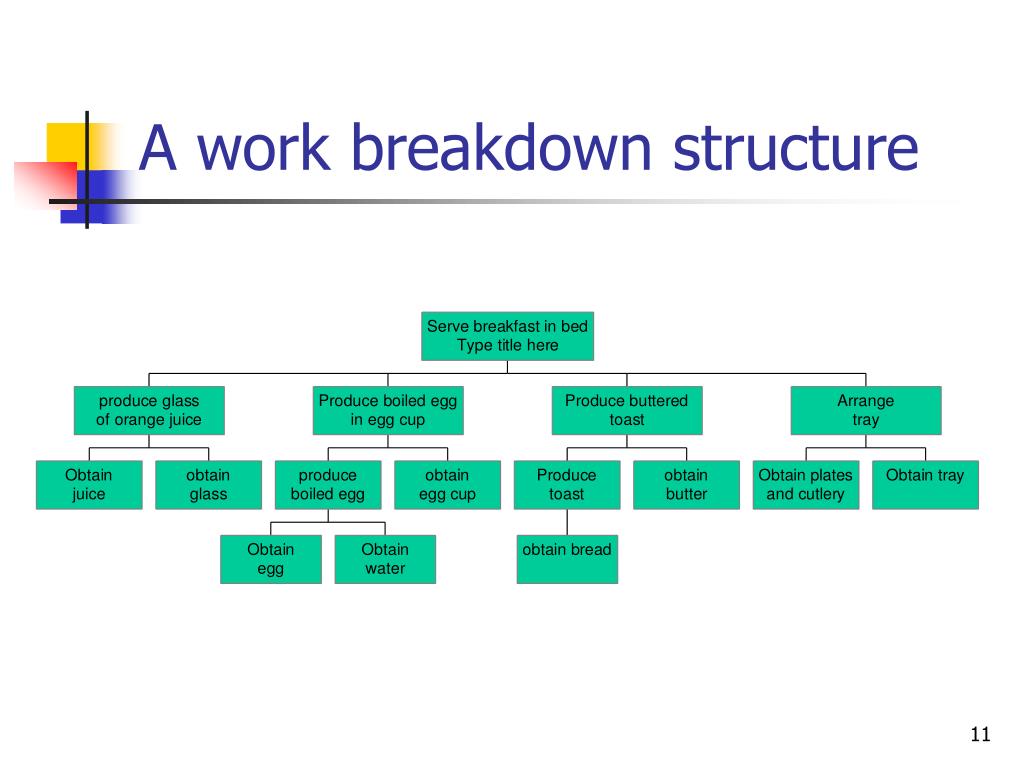 A work breakdown structure

Serve breakfast in bed
Type title here

produce glass of orange juice

Produce boiled egg in egg cup

Produce buttered toast

Arrange tray

Obtain juice

obtain glass

produce boiled egg

obtain egg cup

Produce toast

obtain butter

Obtain plates and cutlery

Obtain tray

Obtain egg

Obtain water

obtain bread

11